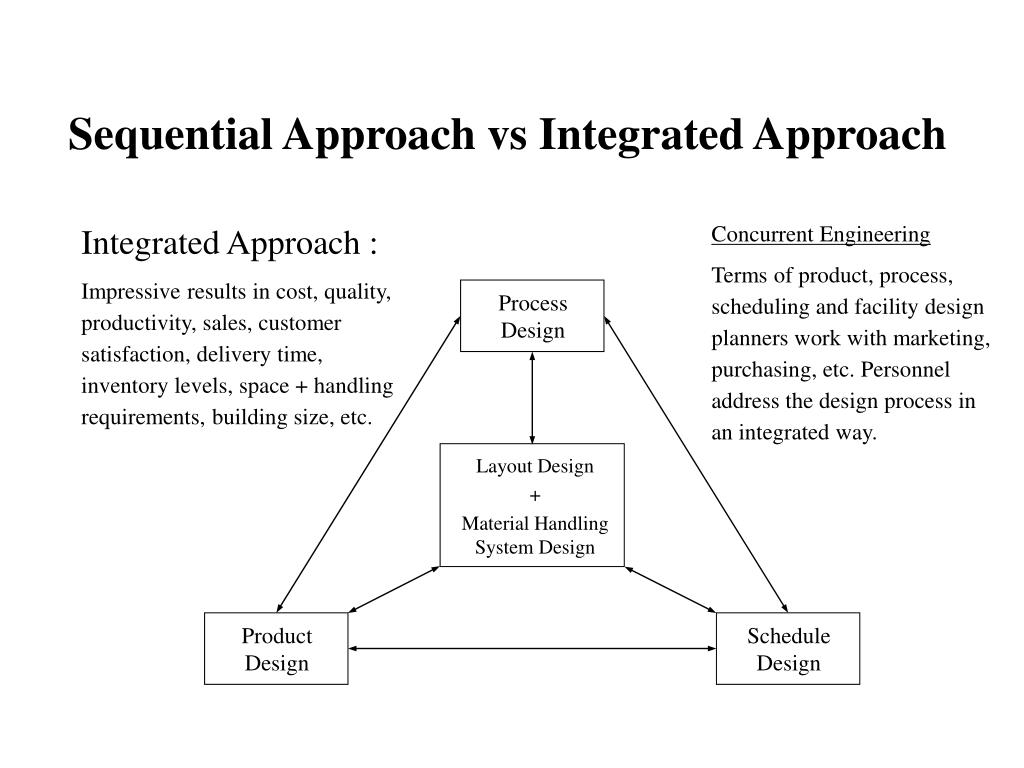 Sequential Approach vs Integrated Approach

Integrated Approach :

Impressive results in cost, quality, productivity, sales, customer satisfaction, delivery time, inventory levels, space + handling requirements, building size, etc.

Concurrent Engineering

Terms of product, process, scheduling and facility design planners work with marketing, purchasing, etc. Personnel address the design process in an integrated way.

Process Design

Layout Design
+
Material Handling System Design

Product Design

Schedule Design